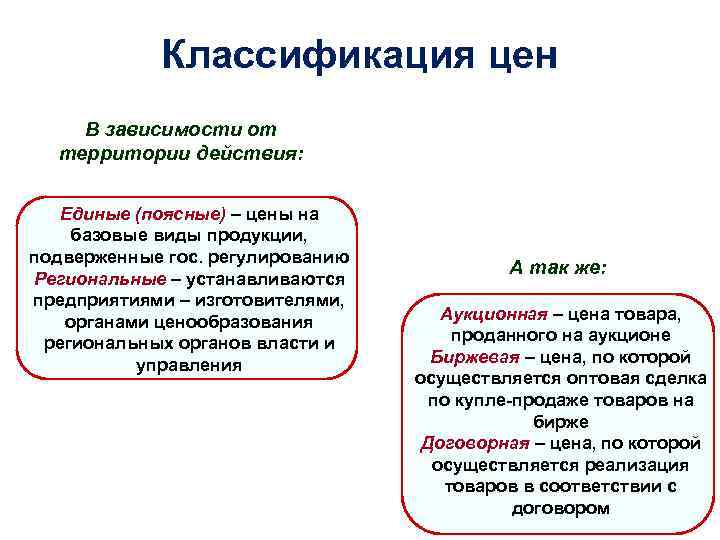 Классификация цен

В зависимости от территории действия:

Единые (поясные) – цены на базовые виды продукции, подверженные гос. регулированию
Региональные – устанавливаются предприятиями – изготовителями, органами ценообразования региональных органов власти и управления

А так же:

Аукционная – цена товара, проданного на аукционе
Биржевая – цена, по которой осуществляется оптовая сделка по купле-продаже товаров на бирже
Договорная – цена, по которой осуществляется реализация товаров в соответствии с договором